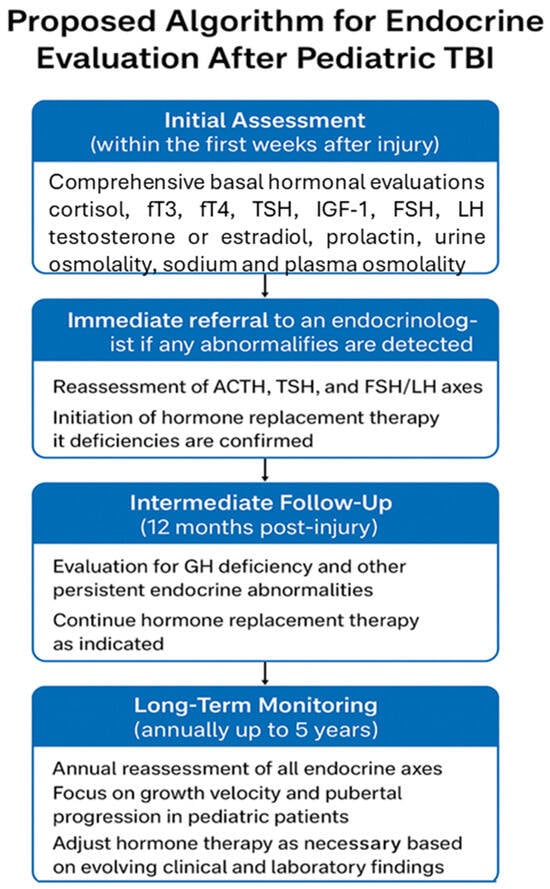 Proposed Algorithm for Endocrine Evaluation After Pediatric TBI

Initial Assessment
(within the first weeks after injury)

Comprehensive basal hormonal evaluations cortisol, fT3, fT4, TSH, IGF-1, FSH, LH testosterone or estradiol, prolactin, urine osmolality, sodium and plasma osmolality

Immediate referral to an endocrinologist if any abnormalifies are detected

Reassessment of ACTH, TSH, and FSH/LH axes

Initiation of hormone replacement therapy it deficiencies are confirmed

Intermediate Follow-Up
(12 months post-injury)

Evaluation for GH deficiency and other persistent endocrine abnormalities

Continue hormone replacement therapy as indicated

Long-Term Monitoring
(annually up to 5 years)

Annual reassessment of all endocrine axes

Focus on growth velocity and pubertal progression in pediatric patients

Adjust hormone therapy as necessary based on evolving clinical and laboratory findings